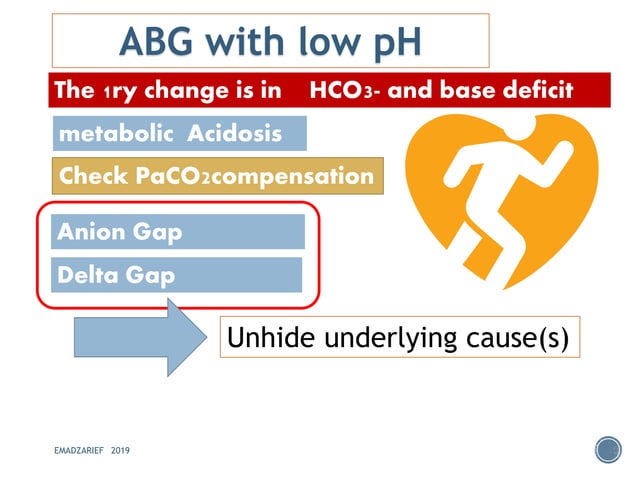 ABG with low pH

The 1ry change is in $HCO_3$- and base deficit

metabolic Acidosis

Check $PaCO_2$compensation

Anion Gap

Delta Gap

Unhide underlying cause(s)

EMADZARIEF 2019